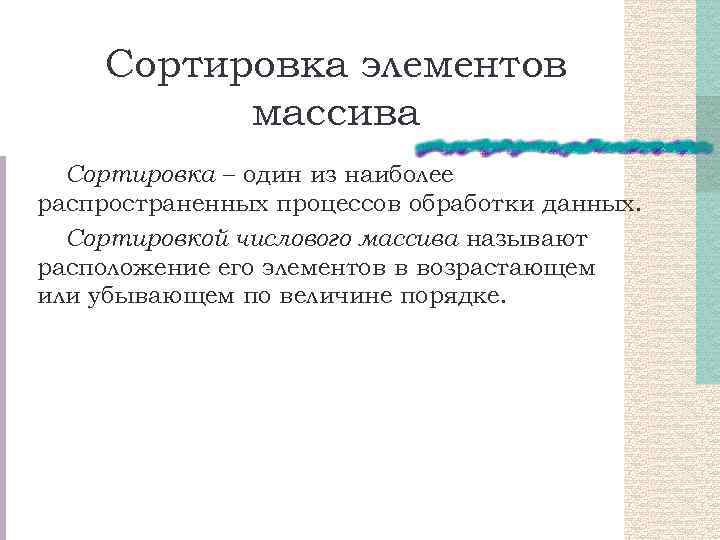 Сортировка элементов массива

Сортировка – один из наиболее распространенных процессов обработки данных.

Сортировкой числового массива называют расположение его элементов в возрастающем или убывающем по величине порядке.